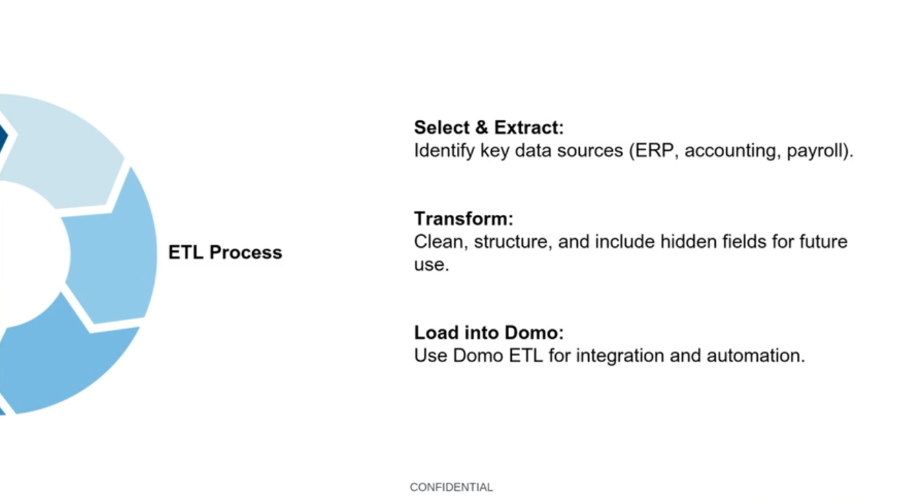 ETL Process

Select & Extract:
Identify key data sources (ERP, accounting, payroll).

Transform:
Clean, structure, and include hidden fields for future use.

Load into Domo:
Use Domo ETL for integration and automation.

CONFIDENTIAL